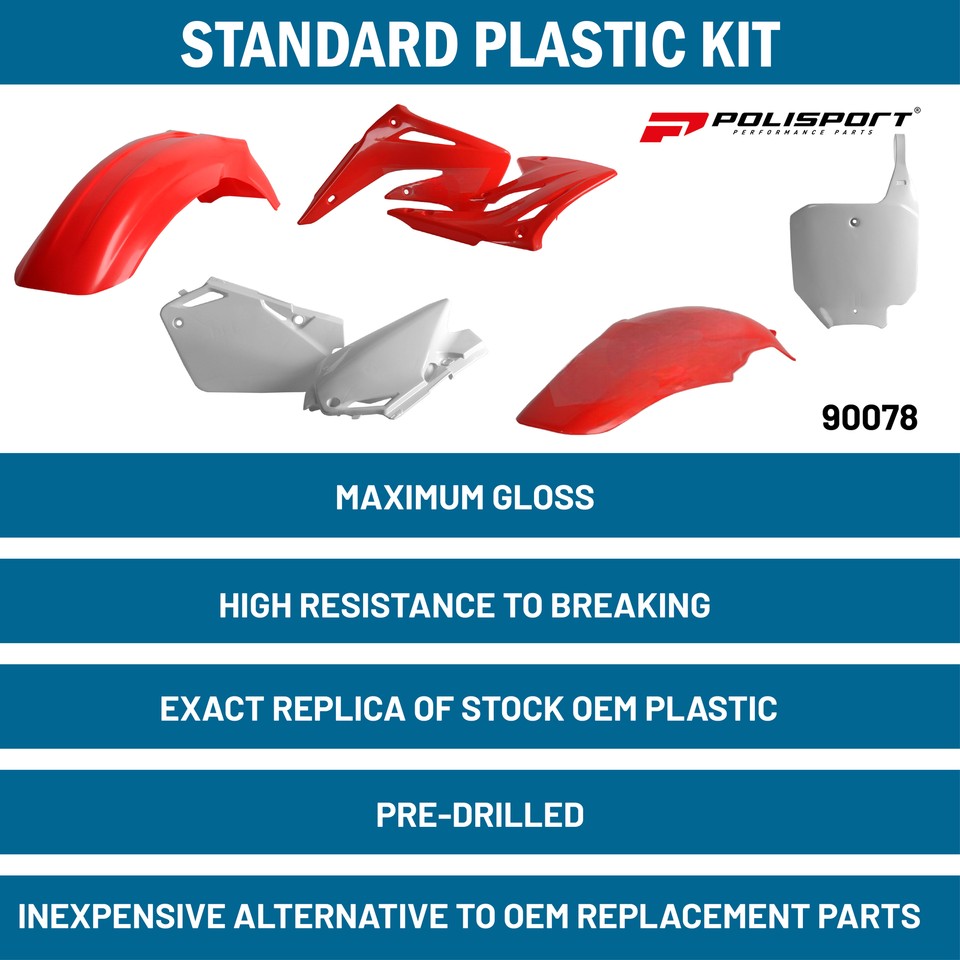 STANDARD PLASTIC KIT

POLISPORT®
PERFORMANCE PARTS

90078

MAXIMUM GLOSS

HIGH RESISTANCE TO BREAKING

EXACT REPLICA OF STOCK OEM PLASTIC

PRE-DRILLED

INEXPENSIVE ALTERNATIVE TO OEM REPLACEMENT PARTS